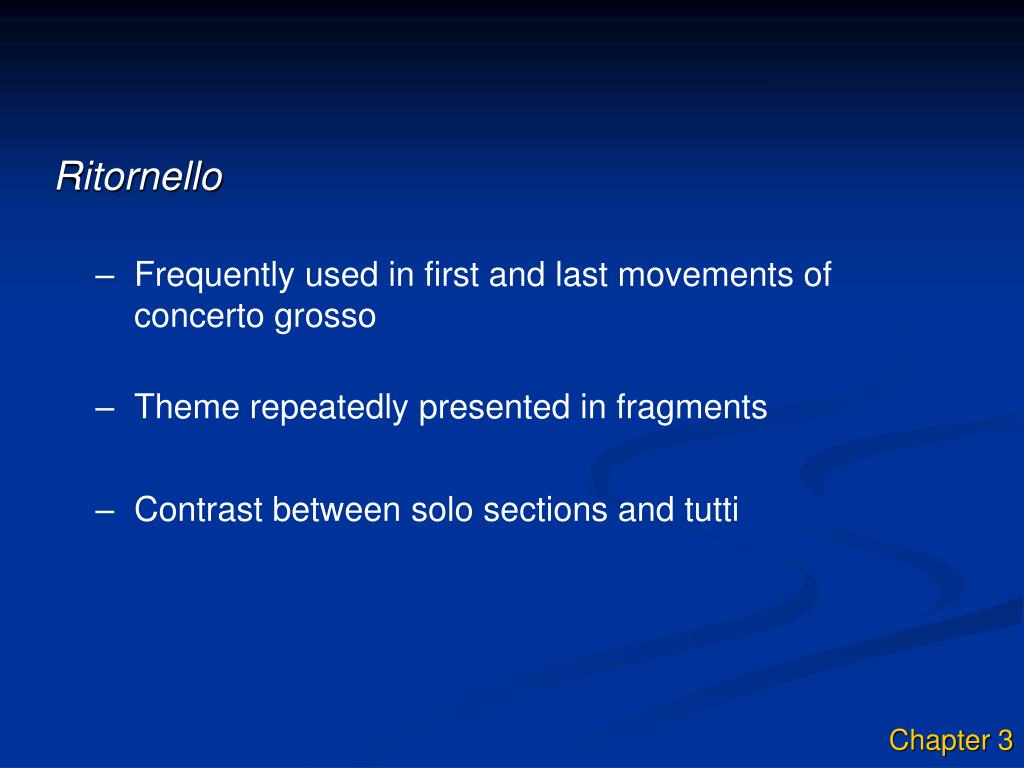 Ritornello

– Frequently used in first and last movements of concerto grosso

– Theme repeatedly presented in fragments

– Contrast between solo sections and tutti

Chapter 3